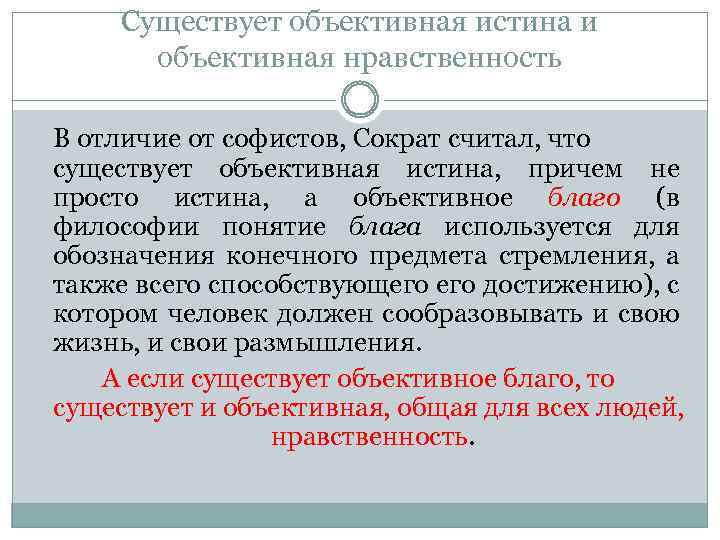 Существует объективная истина и объективная нравственность

В отличие от софистов, Сократ считал, что существует объективная истина, причем не просто истина, а объективное благо (в философии понятие блага используется для обозначения конечного предмета стремления, а также всего способствующего его достижению), с котором человек должен сообразовывать и свою жизнь, и свои размышления.

А если существует объективное благо, то существует и объективная, общая для всех людей, нравственность.